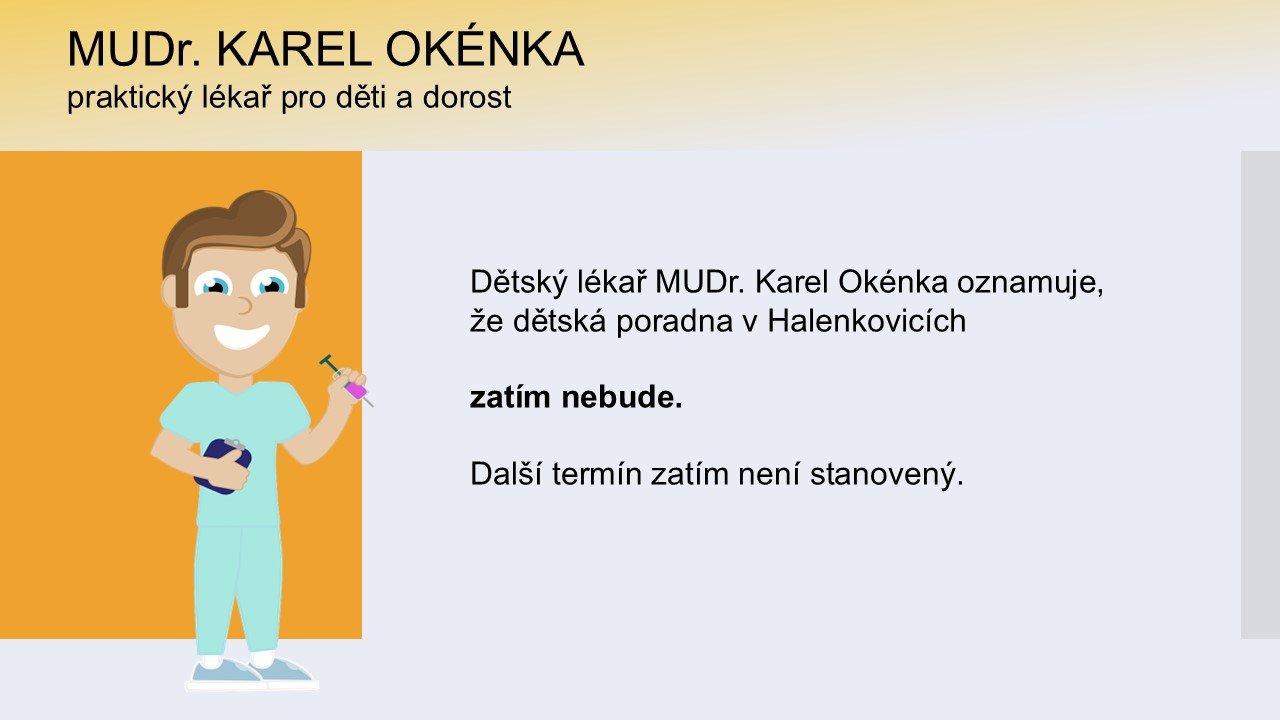 MUDr. KAREL OKÉNKA
praktický lékař pro děti a dorost

Dětský lékař MUDr. Karel Okénka oznamuje, že dětská poradna v Halenkovicích

zatím nebude.

Další termín zatím není stanovený.